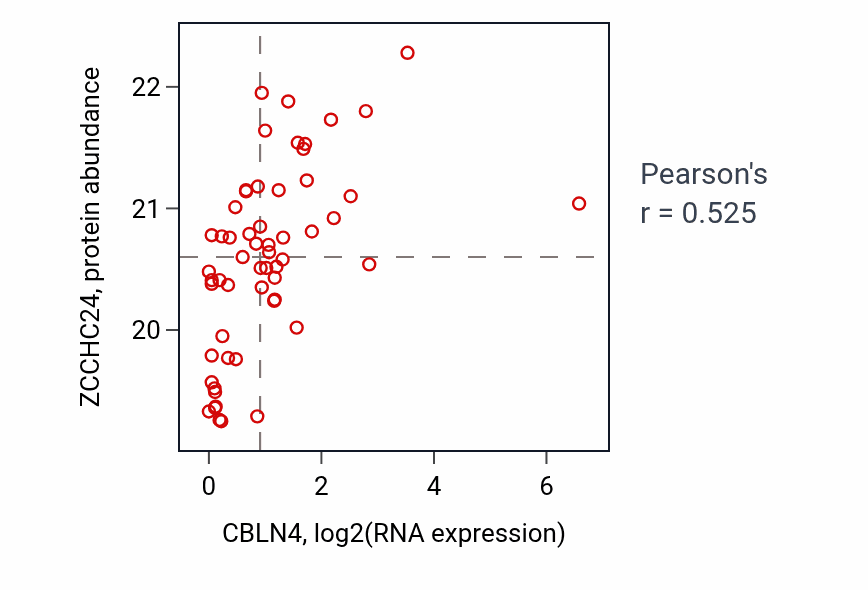 ZCCHC24, protein abundance

22
21
20

0
2
4
6

CBLN4, log2(RNA expression)

Pearson's
r = 0.525